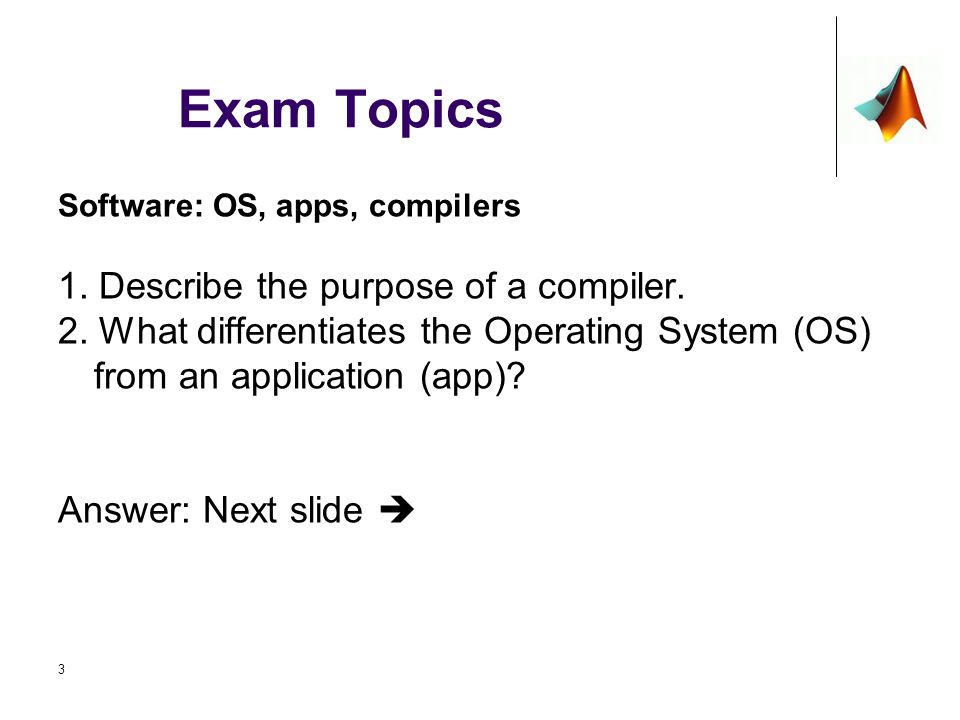 Exam Topics

Software: OS, apps, compilers

1. Describe the purpose of a compiler.
2. What differentiates the Operating System (OS) from an application (app)?

Answer: Next slide ➔

3